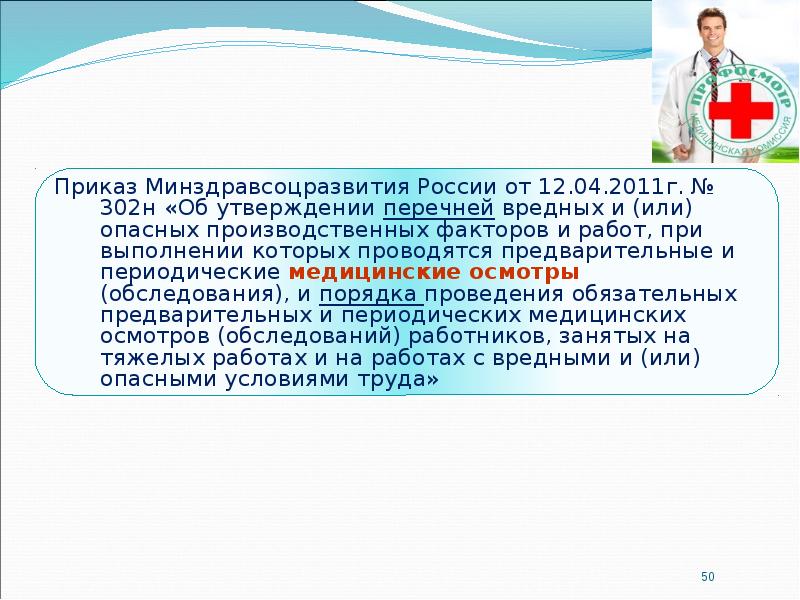 ПРОФОСМОТР
МЕДИЦИНСКАЯ КОМИССИЯ

Приказ Минздравсоцразвития России от 12.04.2011г. № 302н «Об утверждении перечней вредных и (или) опасных производственных факторов и работ, при выполнении которых проводятся предварительные и периодические медицинские осмотры (обследования), и порядка проведения обязательных предварительных и периодических медицинских осмотров (обследований) работников, занятых на тяжелых работах и на работах с вредными и (или) опасными условиями труда»

50